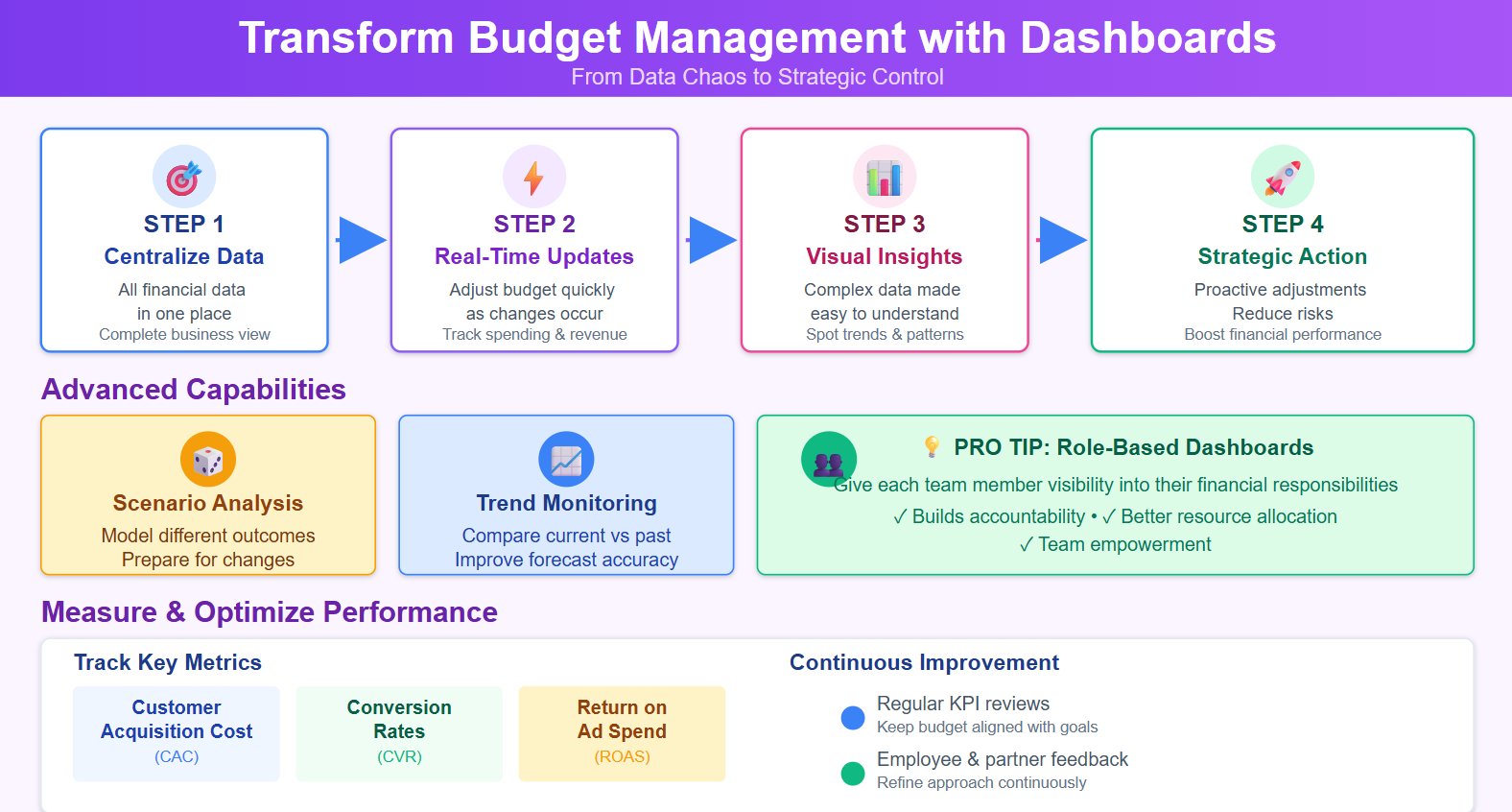 Transform Budget Management with Dashboards
From Data Chaos to Strategic Control

STEP 1
Centralize Data
All financial data in one place
Complete business view

STEP 2
Real-Time Updates
Adjust budget quickly as changes occur
Track spending & revenue

STEP 3
Visual Insights
Complex data made easy to understand
Spot trends & patterns

STEP 4
Strategic Action
Proactive adjustments
Reduce risks
Boost financial performance

Advanced Capabilities

Scenario Analysis
Model different outcomes
Prepare for changes

Trend Monitoring
Compare current vs past
Improve forecast accuracy

PRO TIP: Role-Based Dashboards
Give each team member visibility into their financial responsibilities
✓ Builds accountability • ✓ Better resource allocation
✓ Team empowerment

Measure & Optimize Performance

Track Key Metrics

Customer Acquisition Cost
(CAC)

Conversion Rates
(CVR)

Return on Ad Spend
(ROAS)

Continuous Improvement

Regular KPI reviews
Keep budget aligned with goals

Employee & partner feedback
Refine approach continuously